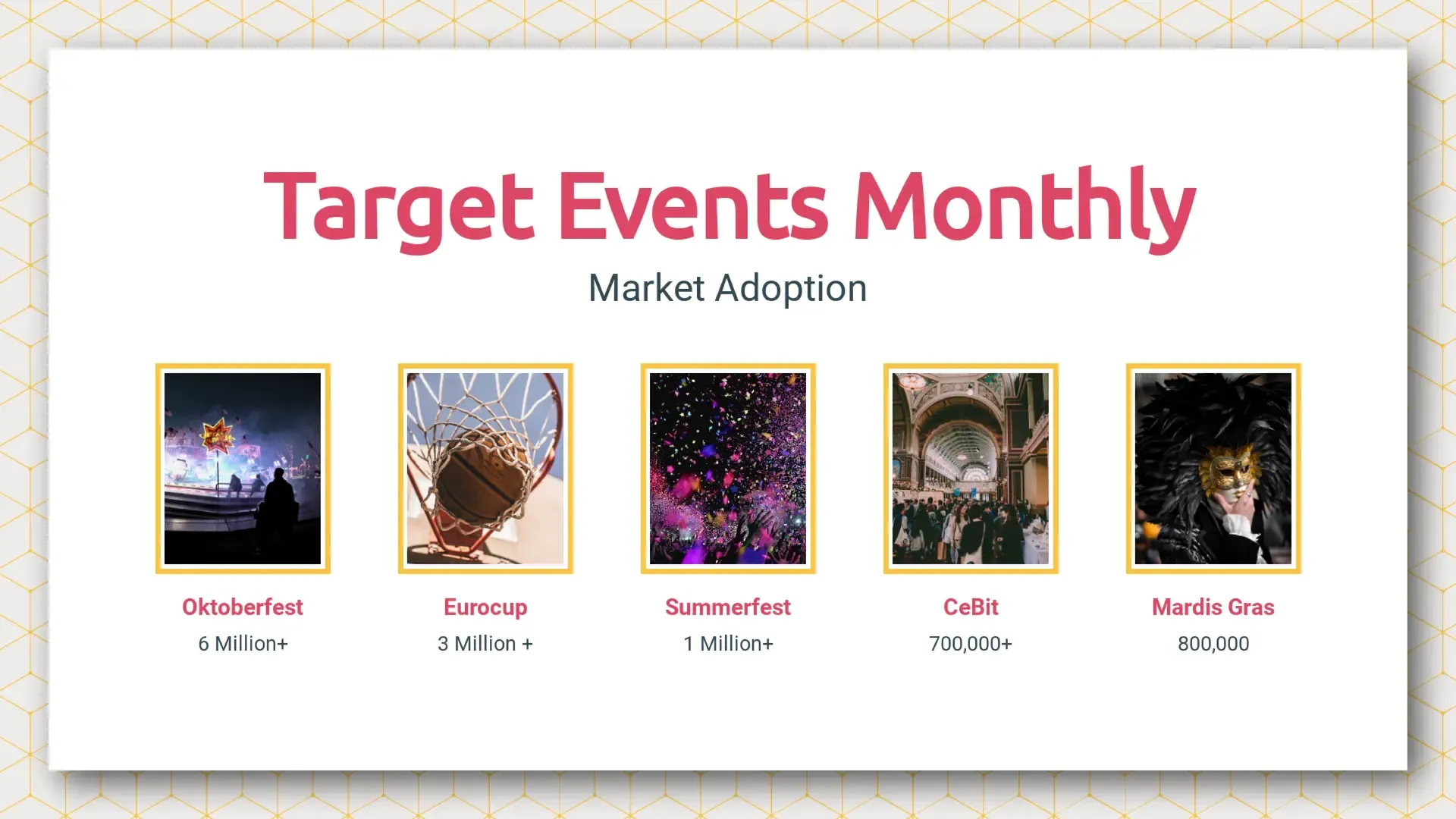 Target Events Monthly

Market Adoption

Oktoberfest
6 Million+

Eurocup
3 Million +

Summerfest
1 Million+

CeBit
700,000+

Mardis Gras
800,000